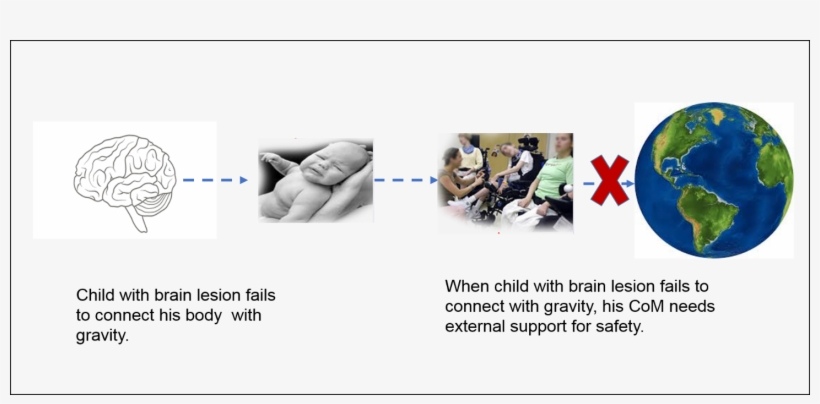 Child with brain lesion fails to connect his body  with gravity.

When child with brain lesion fails to connect with gravity, his CoM needs external support for safety.